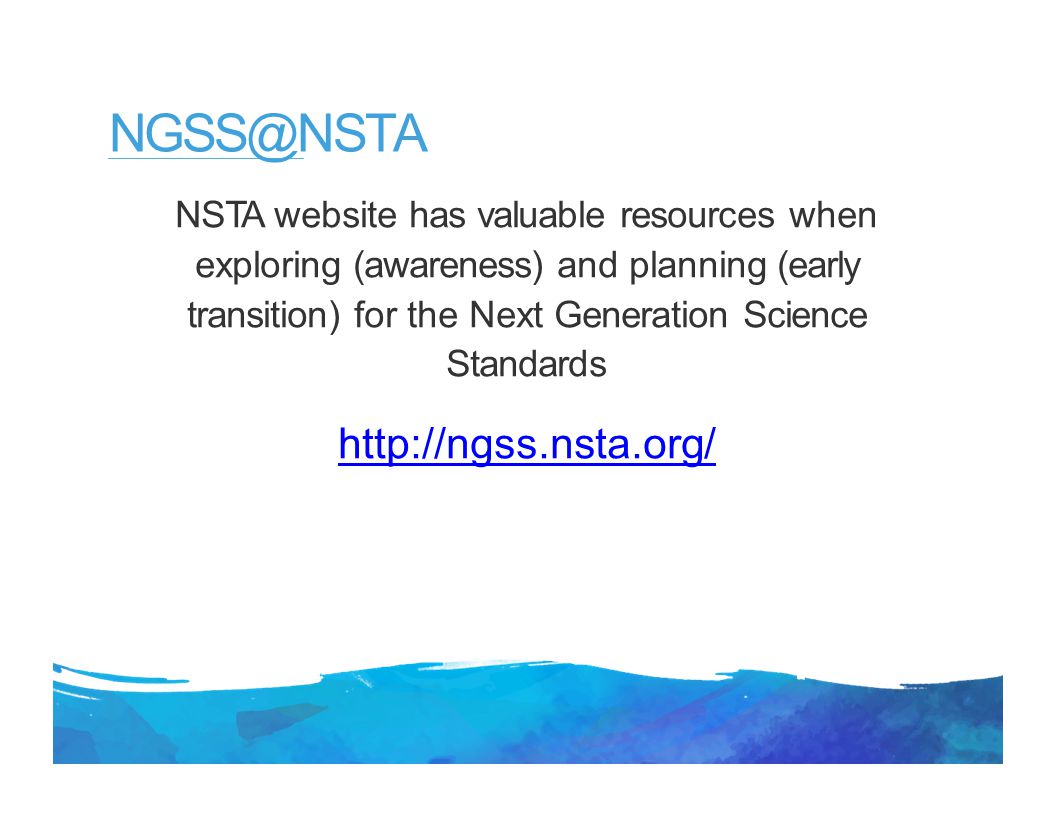 NGSS@NSTA

NSTA website has valuable resources when exploring (awareness) and planning (early transition) for the Next Generation Science Standards

http://ngss.nsta.org/